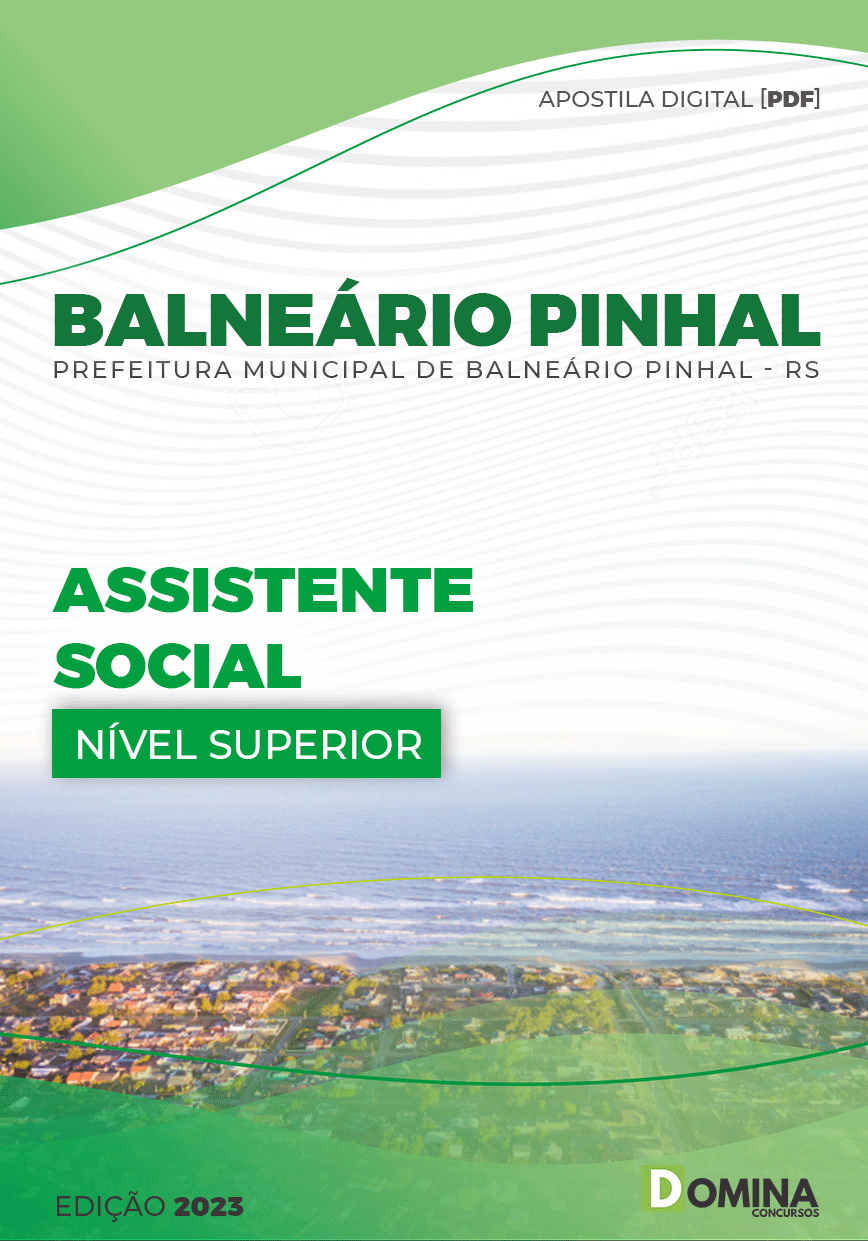 APOSTILA DIGITAL [PDF]

BALNEÁRIO PINHAL
PREFEITURA MUNICIPAL DE BALNEÁRIO PINHAL - RS

ASSISTENTE SOCIAL

NÍVEL SUPERIOR

EDIÇÃO 2023

DOMINA
CONCURSOS